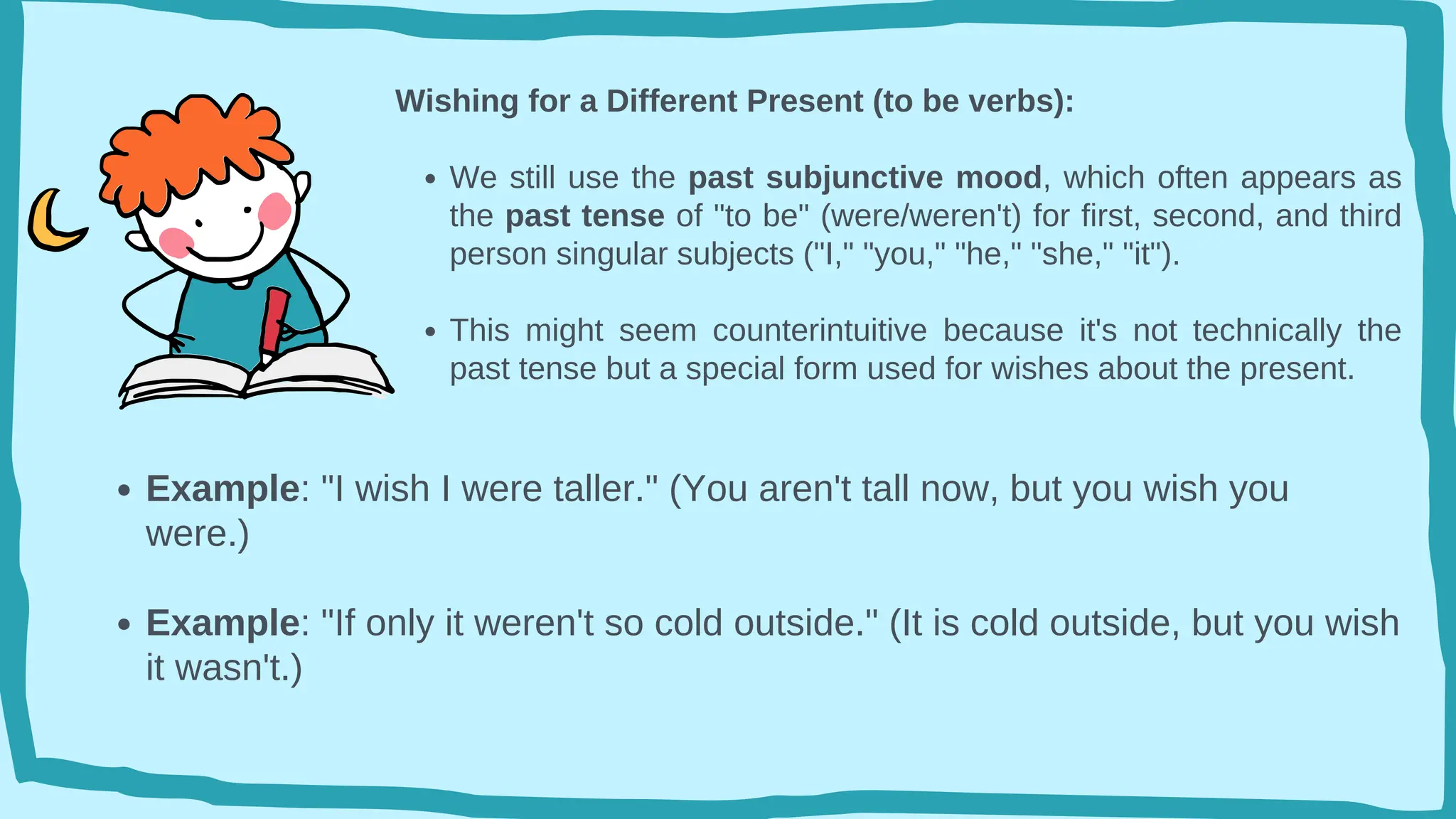 Wishing for a Different Present (to be verbs):

• We still use the past subjunctive mood, which often appears as the past tense of "to be" (were/weren't) for first, second, and third person singular subjects ("I," "you," "he," "she," "it").

• This might seem counterintuitive because it's not technically the past tense but a special form used for wishes about the present.

• Example: "I wish I were taller." (You aren't tall now, but you wish you were.)

• Example: "If only it weren't so cold outside." (It is cold outside, but you wish it wasn't.)